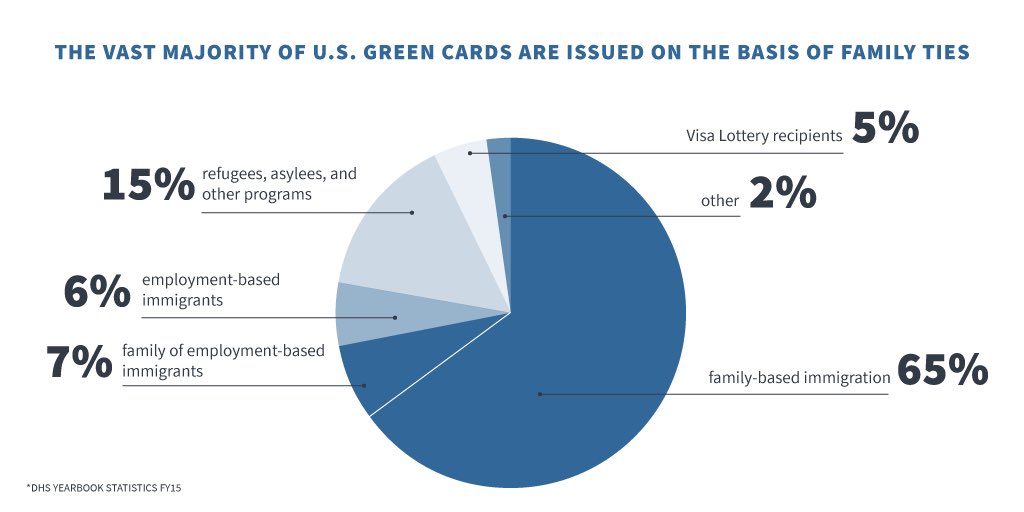 THE VAST MAJORITY OF U.S. GREEN CARDS ARE ISSUED ON THE BASIS OF FAMILY TIES

15% refugees, asylees, and other programs

6% employment-based immigrants

7% family of employment-based immigrants

Visa Lottery recipients 5%

other 2%

family-based immigration 65%

*DHS YEARBOOK STATISTICS FY15